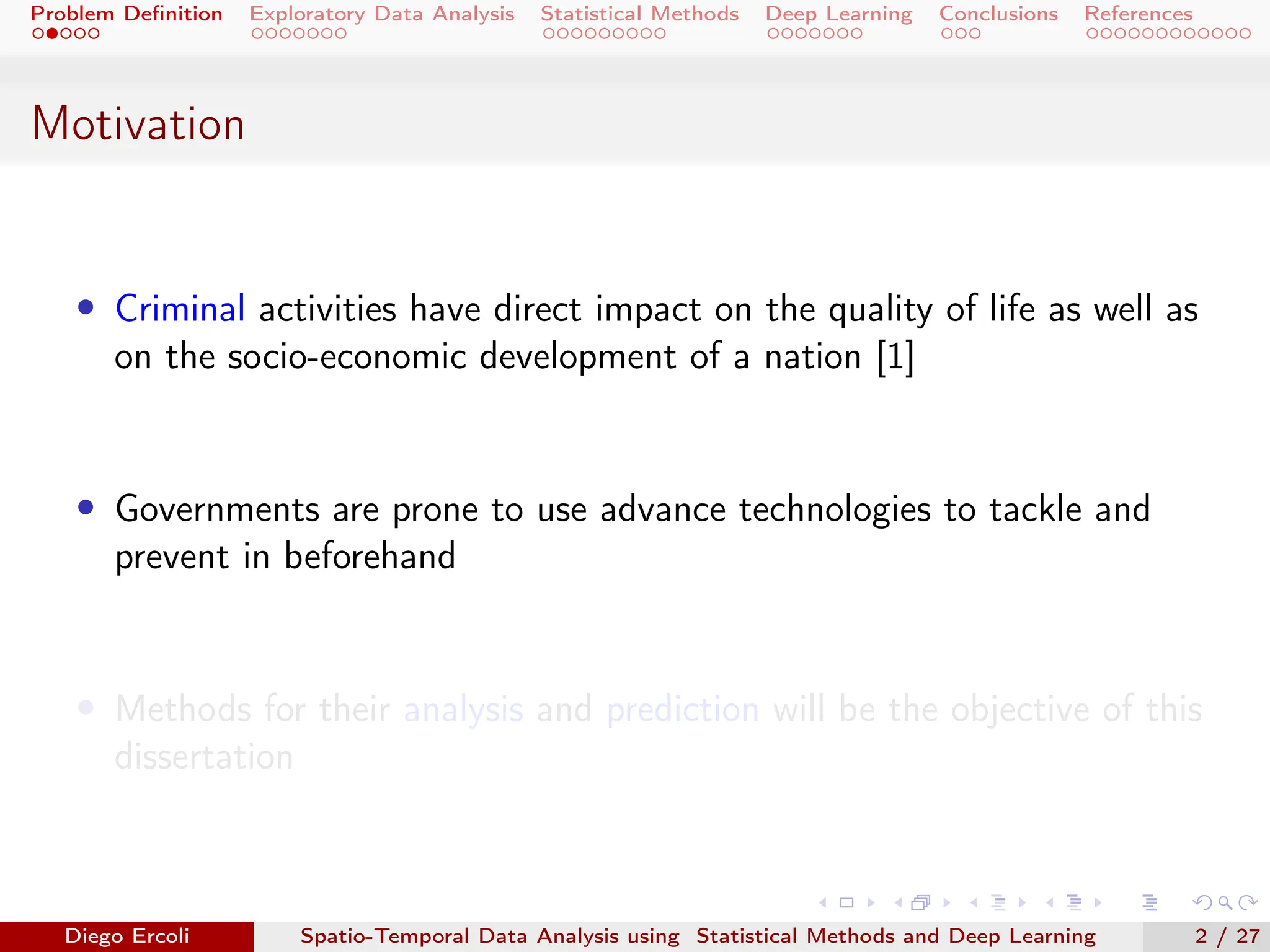 Problem Definition Exploratory Data Analysis Statistical Methods Deep Learning Conclusions References

Motivation

• Criminal activities have direct impact on the quality of life as well as on the socio-economic development of a nation [1]

• Governments are prone to use advance technologies to tackle and prevent in beforehand

• Methods for their analysis and prediction will be the objective of this dissertation

Diego Ercoli Spatio-Temporal Data Analysis using Statistical Methods and Deep Learning 2 / 27